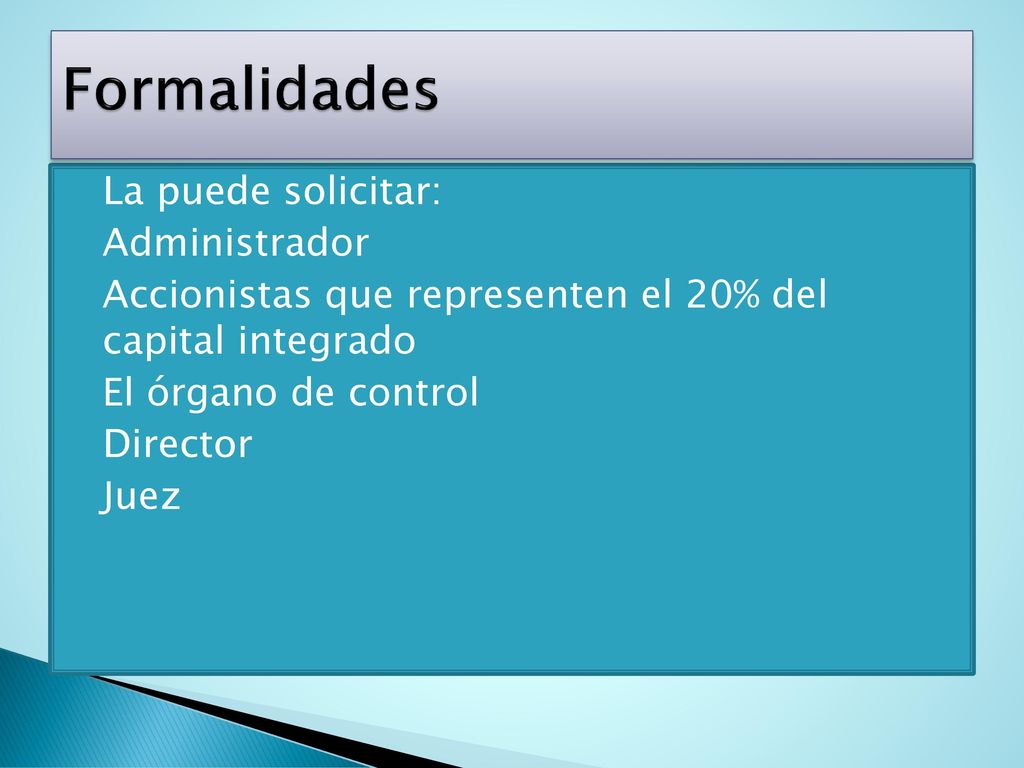 Formalidades

La puede solicitar:
Administrador
Accionistas que representen el 20% del capital integrado
El órgano de control
Director
Juez